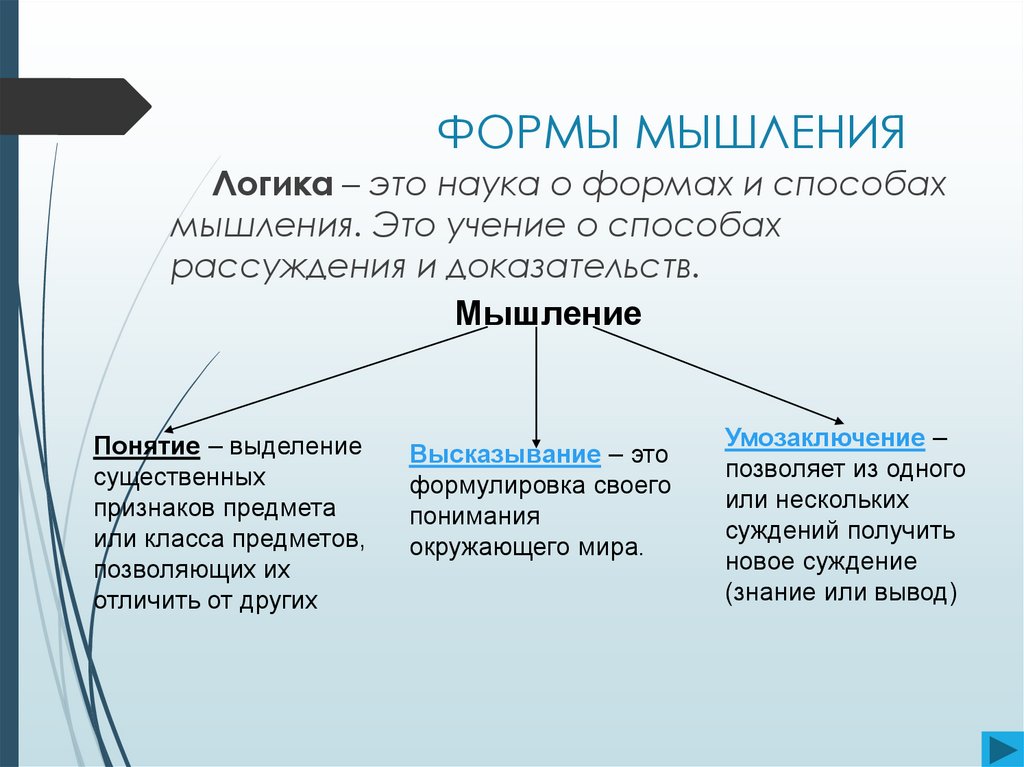 ФОРМЫ МЫШЛЕНИЯ

Логика – это наука о формах и способах мышления. Это учение о способах рассуждения и доказательств.

Мышление

Понятие – выделение существенных признаков предмета или класса предметов, позволяющих их отличить от других

Высказывание – это формулировка своего понимания окружающего мира.

Умозаключение – позволяет из одного или нескольких суждений получить новое суждение (знание или вывод)